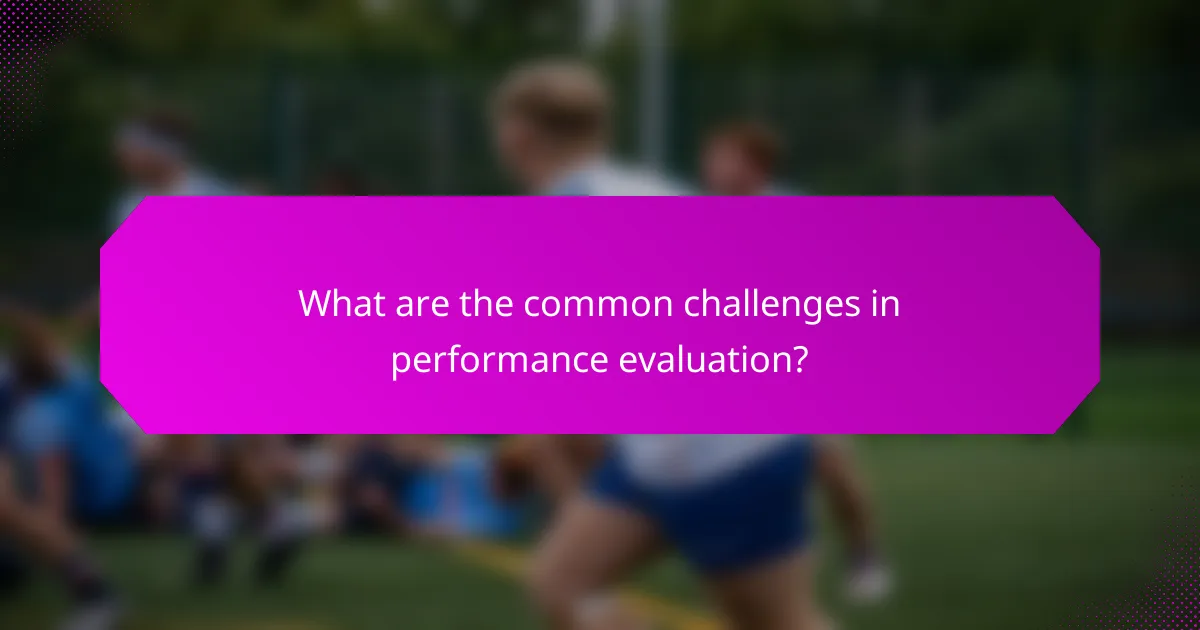 What are the common challenges in performance evaluation?